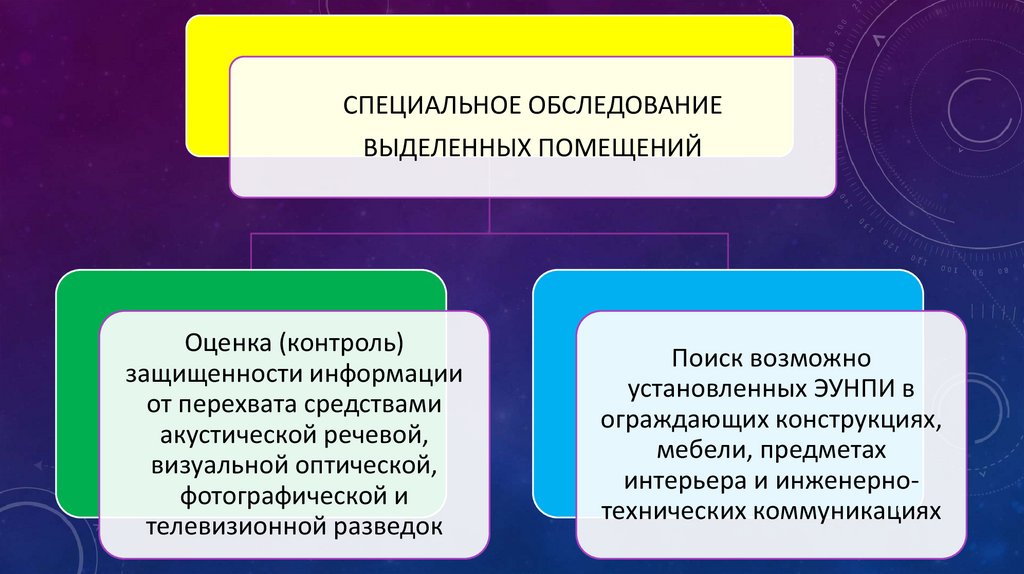 СПЕЦИАЛЬНОЕ ОБСЛЕДОВАНИЕ ВЫДЕЛЕННЫХ ПОМЕЩЕНИЙ

Оценка (контроль) защищенности информации от перехвата средствами акустической речевой, визуальной оптической, фотографической и телевизионной разведок

Поиск возможно установленных ЭУНПИ в ограждающих конструкциях, мебели, предметах интерьера и инженерно-технических коммуникациях